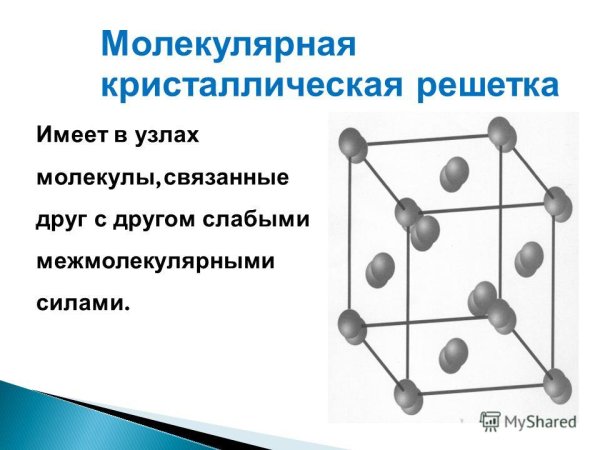 Молекулярная кристаллическая решетка

Имеет в узлах молекулы,связанные друг с другом слабыми межмолекулярными силами.

MyShared